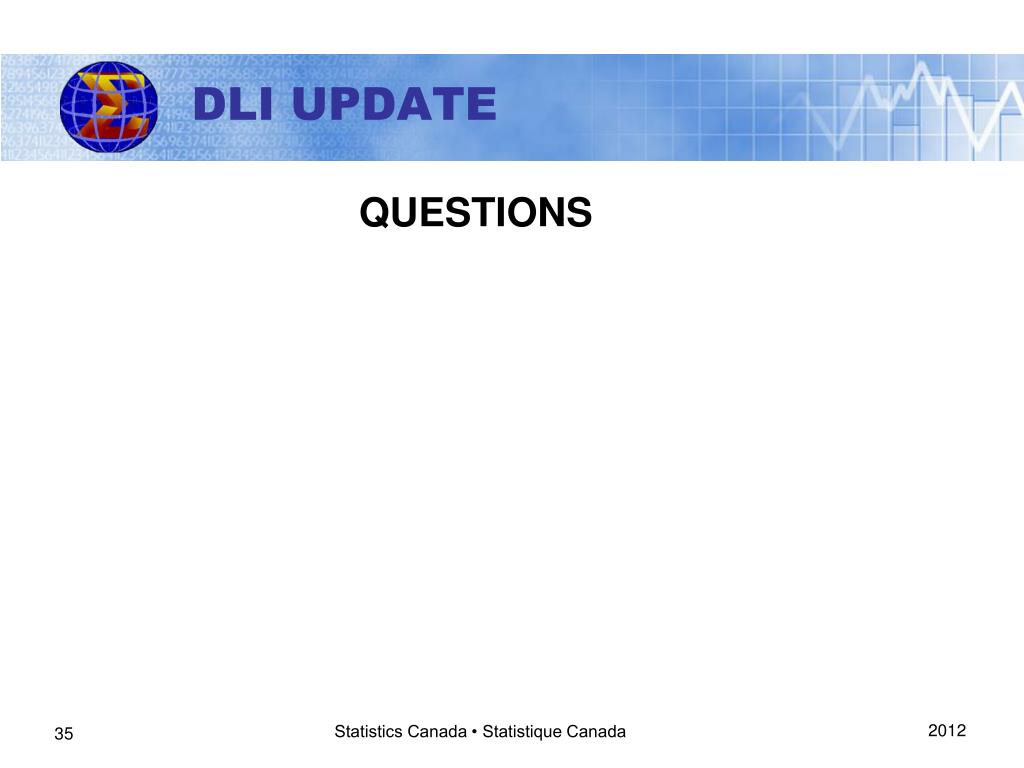 DLI UPDATE

QUESTIONS

35

Statistics Canada • Statistique Canada

2012